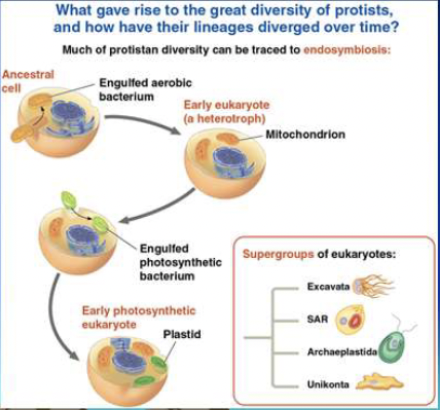 What gave rise to the great diversity of protists, and how have their lineages diverged over time?

Much of protistan diversity can be traced to endosymbiosis:

Ancestral cell

Engulfed aerobic bacterium

Early eukaryote (a heterotroph)

Mitochondrion

Engulfed photosynthetic bacterium

Early photosynthetic eukaryote

Plastid

Supergroups of eukaryotes:

Excavata

SAR

Archaeplastida

Unikonta